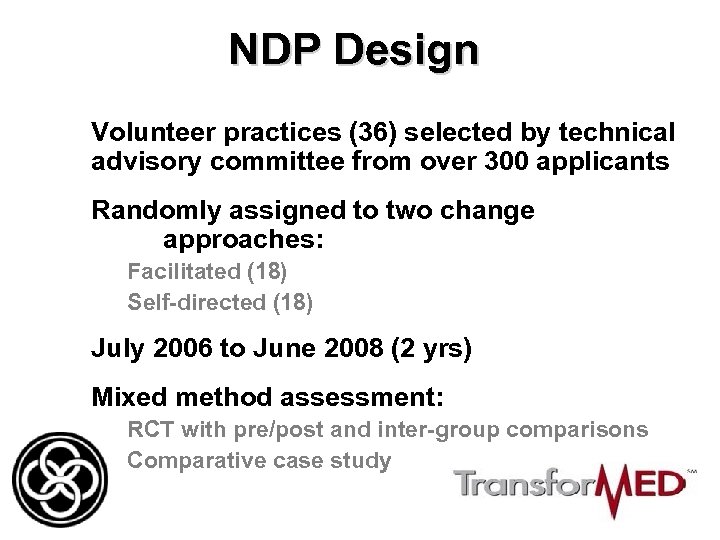 NDP Design

Volunteer practices (36) selected by technical advisory committee from over 300 applicants

Randomly assigned to two change approaches:

Facilitated (18)

Self-directed (18)

July 2006 to June 2008 (2 yrs)

Mixed method assessment:

RCT with pre/post and inter-group comparisons

Comparative case study

TransforMED℠